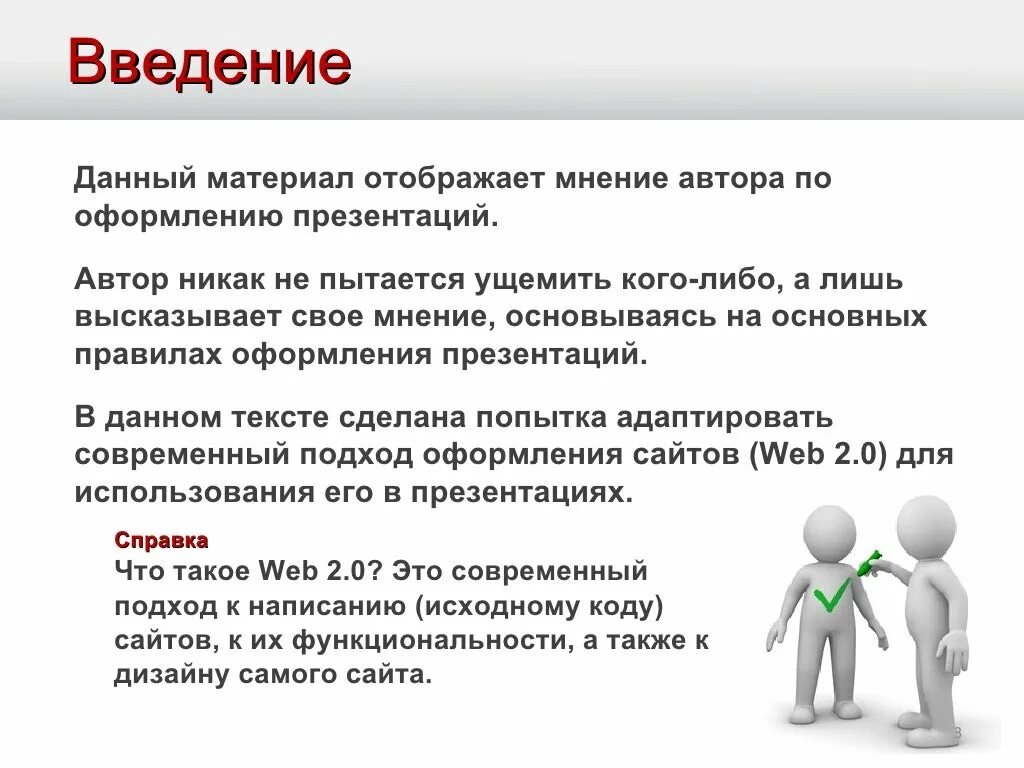 Введение

Данный материал отображает мнение автора по оформлению презентаций.

Автор никак не пытается ущемить кого-либо, а лишь высказывает свое мнение, основываясь на основных правилах оформления презентаций.

В данном тексте сделана попытка адаптировать современный подход оформления сайтов (Web 2.0) для использования его в презентациях.

Справка
Что такое Web 2.0? Это современный подход к написанию (исходному коду) сайтов, к их функциональности, а также к дизайну самого сайта.

3